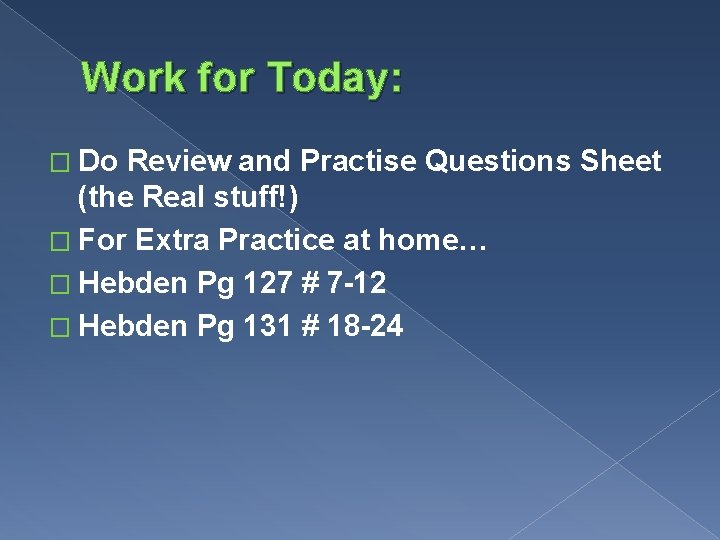 Work for Today:

□ Do Review and Practise Questions Sheet (the Real stuff!)
□ For Extra Practice at home…
□ Hebden Pg 127 # 7-12
□ Hebden Pg 131 # 18-24